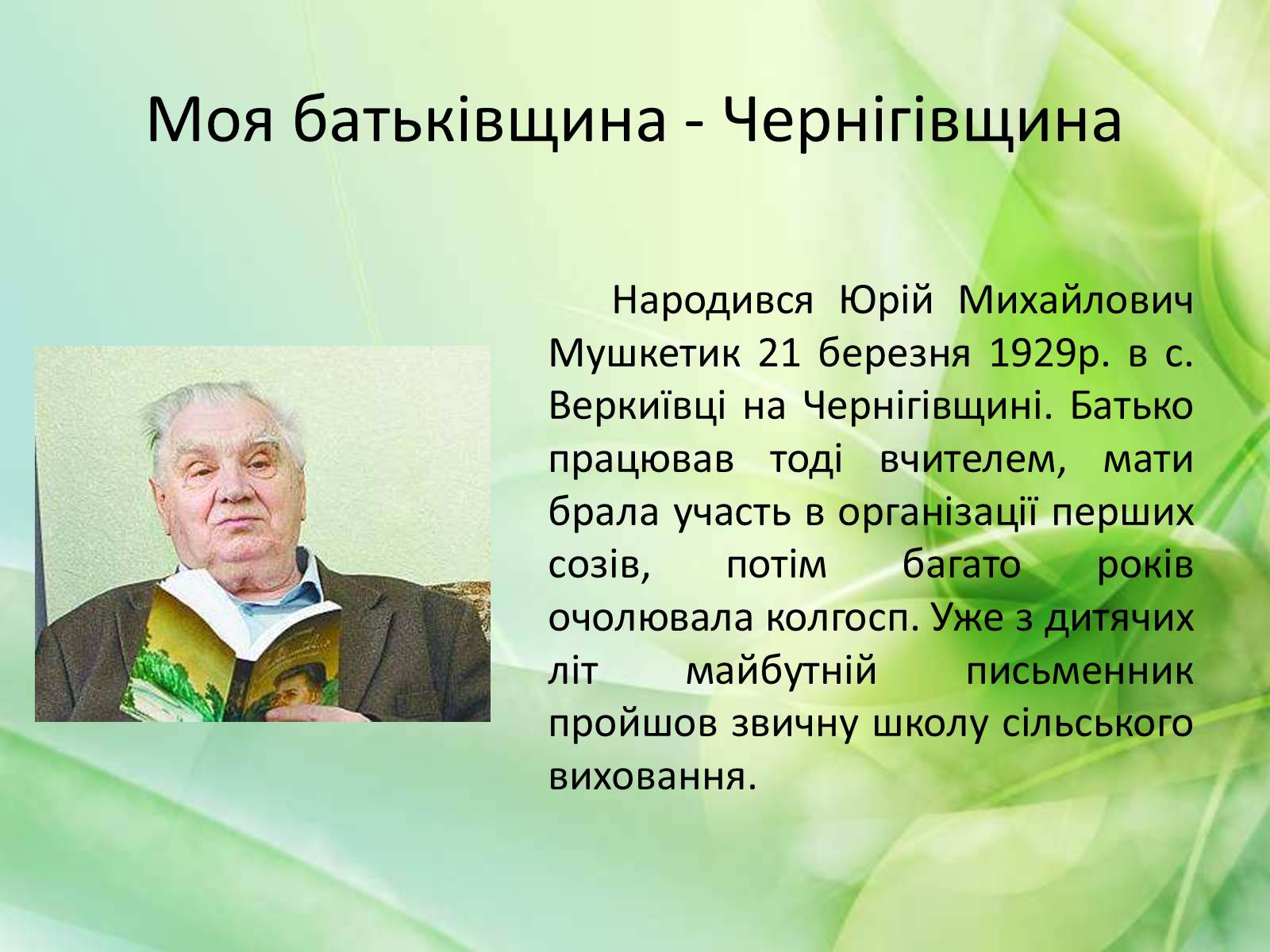 Моя батьківщина - Чернігівщина

Народився Юрій Михайлович Мушкетик 21 березня 1929р. в с. Веркиївці на Чернігівщині. Батько працював тоді вчителем, мати брала участь в організації перших созів, потім багато років очолювала колгосп. Уже з дитячих літ майбутній письменник пройшов звичну школу сільського виховання.